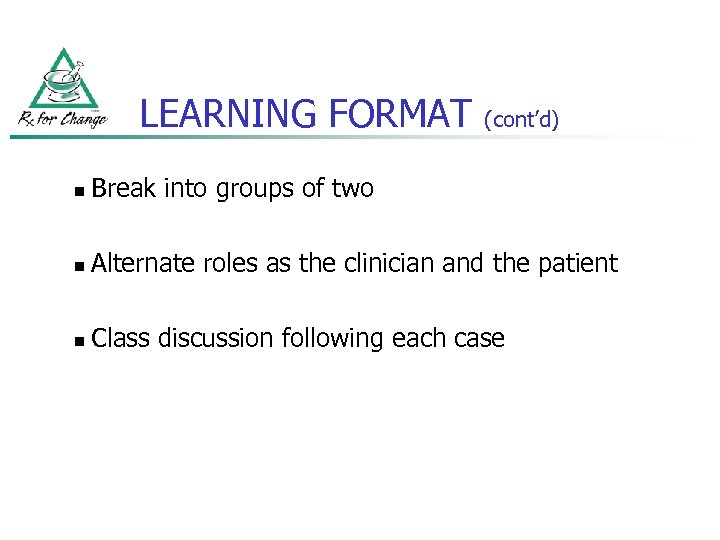 Rx for Change

LEARNING FORMAT (cont'd)

■ Break into groups of two

■ Alternate roles as the clinician and the patient

■ Class discussion following each case